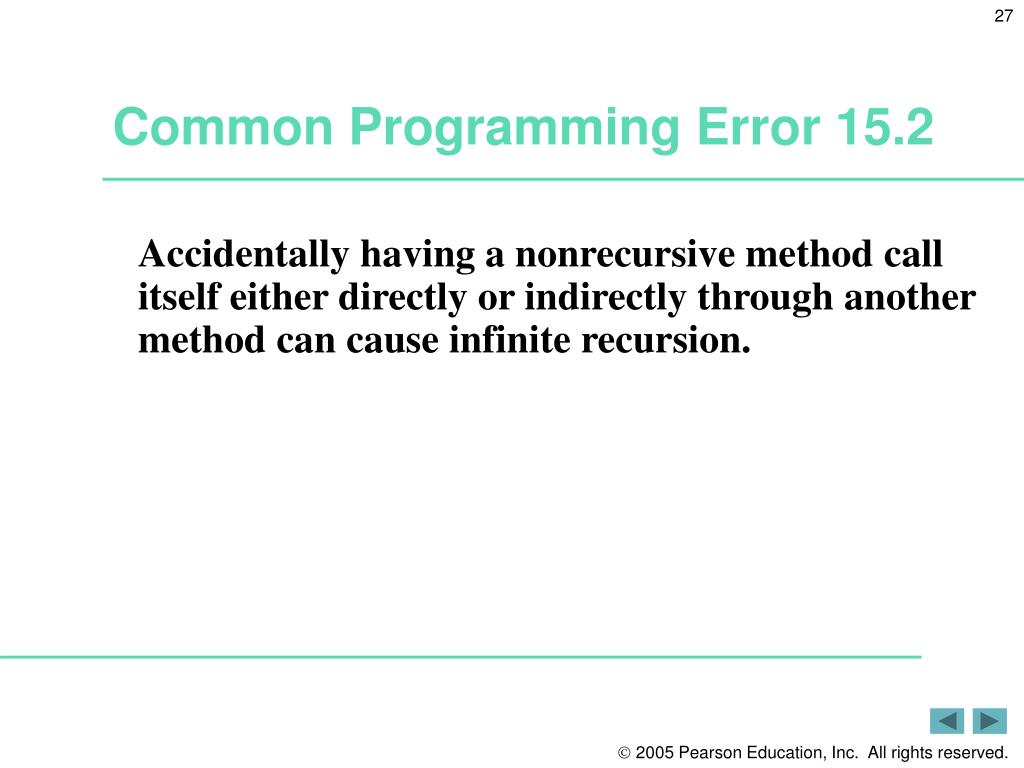 27

Common Programming Error 15.2

Accidentally having a nonrecursive method call itself either directly or indirectly through another method can cause infinite recursion.

© 2005 Pearson Education, Inc. All rights reserved.